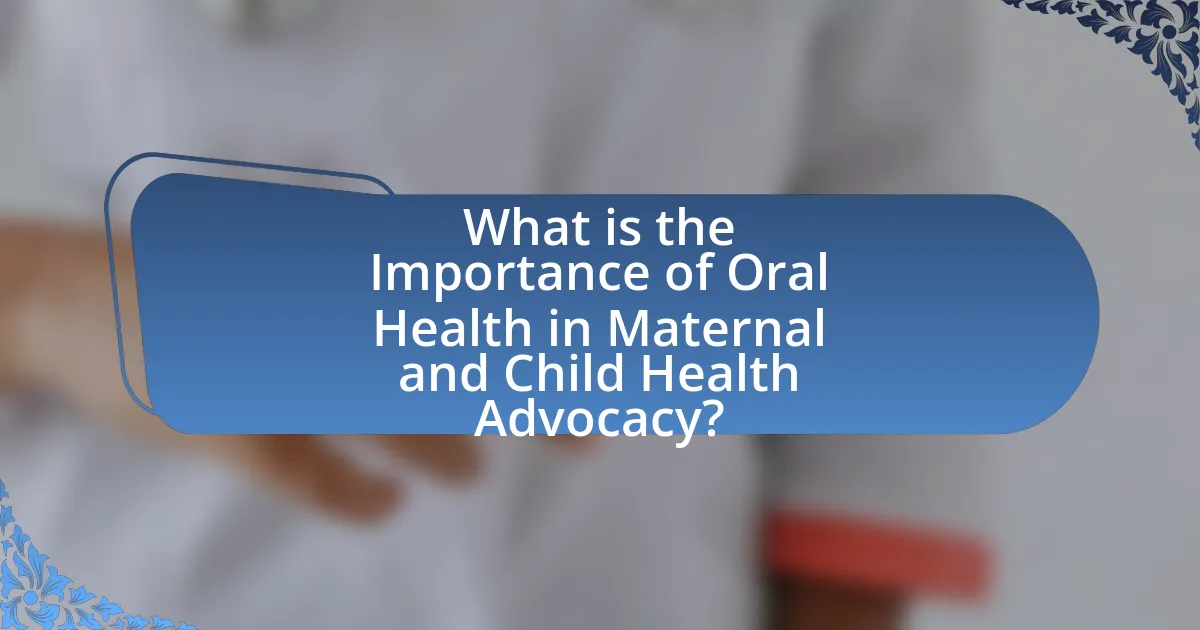 What is the Importance of Oral Health in Maternal and Child Health Advocacy?